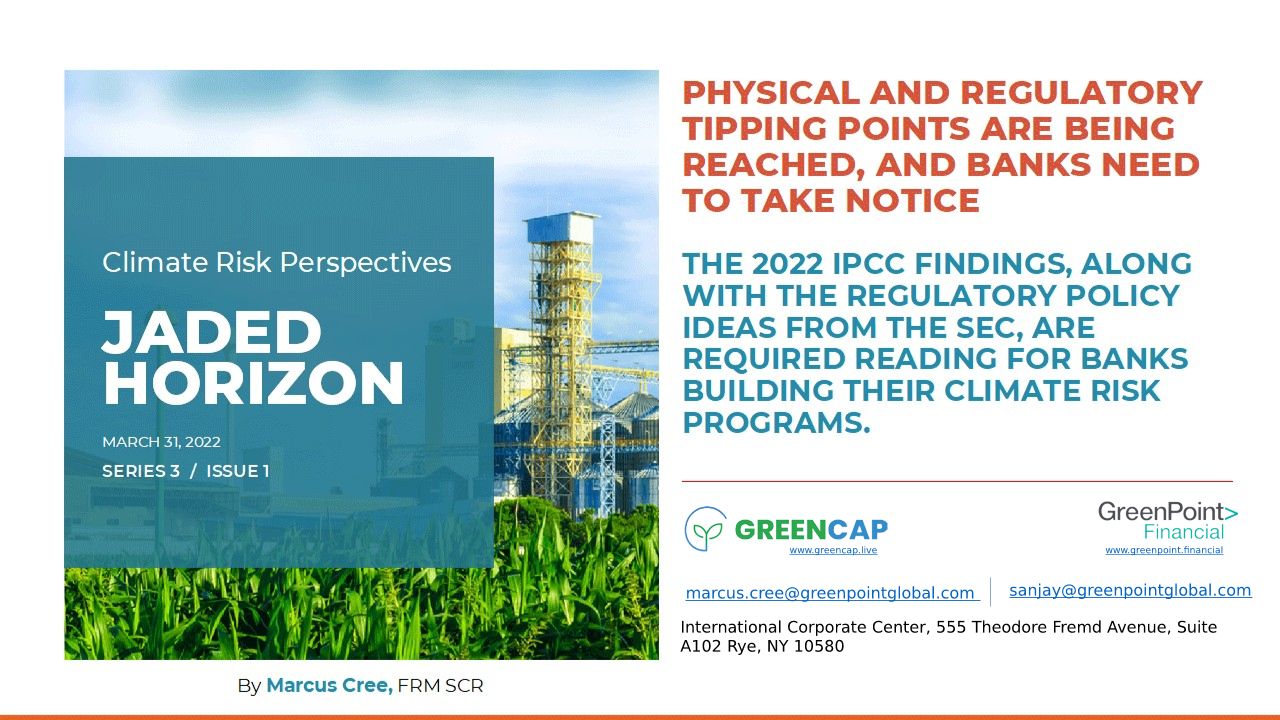 Climate Risk Perspectives

JADED HORIZON

MARCH 31, 2022

SERIES 3 / ISSUE 1

By Marcus Cree, FRM SCR

PHYSICAL AND REGULATORY TIPPING POINTS ARE BEING REACHED, AND BANKS NEED TO TAKE NOTICE

THE 2022 IPCC FINDINGS, ALONG WITH THE REGULATORY POLICY IDEAS FROM THE SEC, ARE REQUIRED READING FOR BANKS BUILDING THEIR CLIMATE RISK PROGRAMS.

GREENCAP
www.greencap.live

GreenPoint> Financial
www.greenpoint.financial

marcus.cree@greenpointglobal.com

sanjay@greenpointglobal.com

International Corporate Center, 555 Theodore Fremd Avenue, Suite A102 Rye, NY 10580